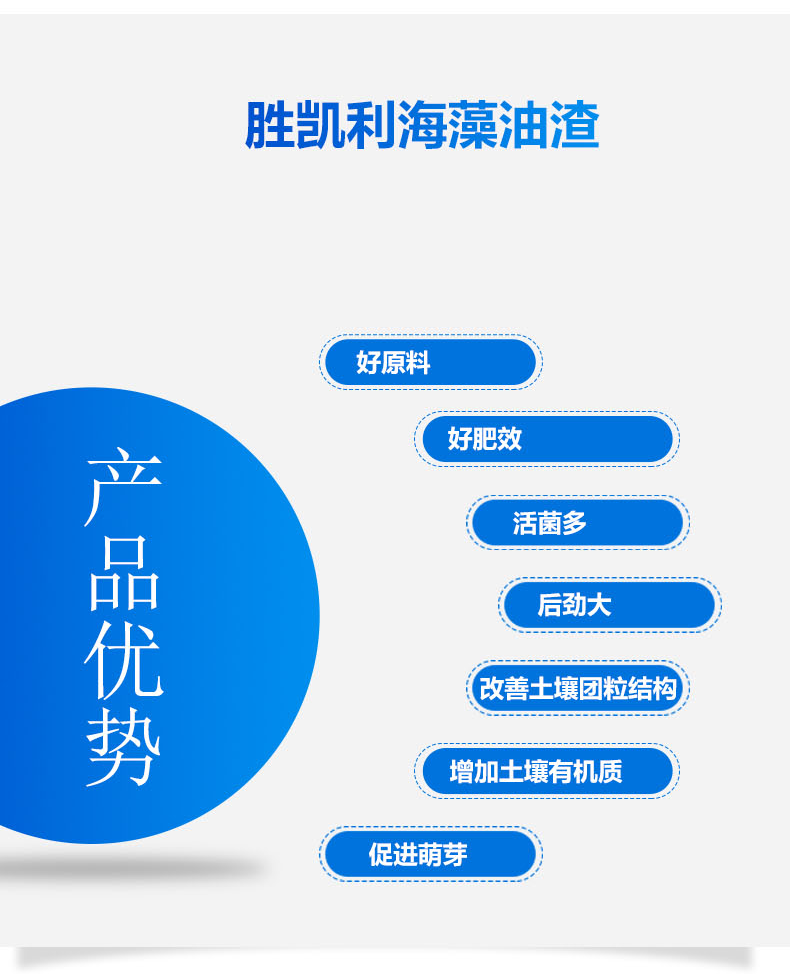 胜凯利海藻油渣

产品优势

好原料

好肥效

活菌多

后劲大

改善土壤团粒结构

增加土壤有机质

促进萌芽